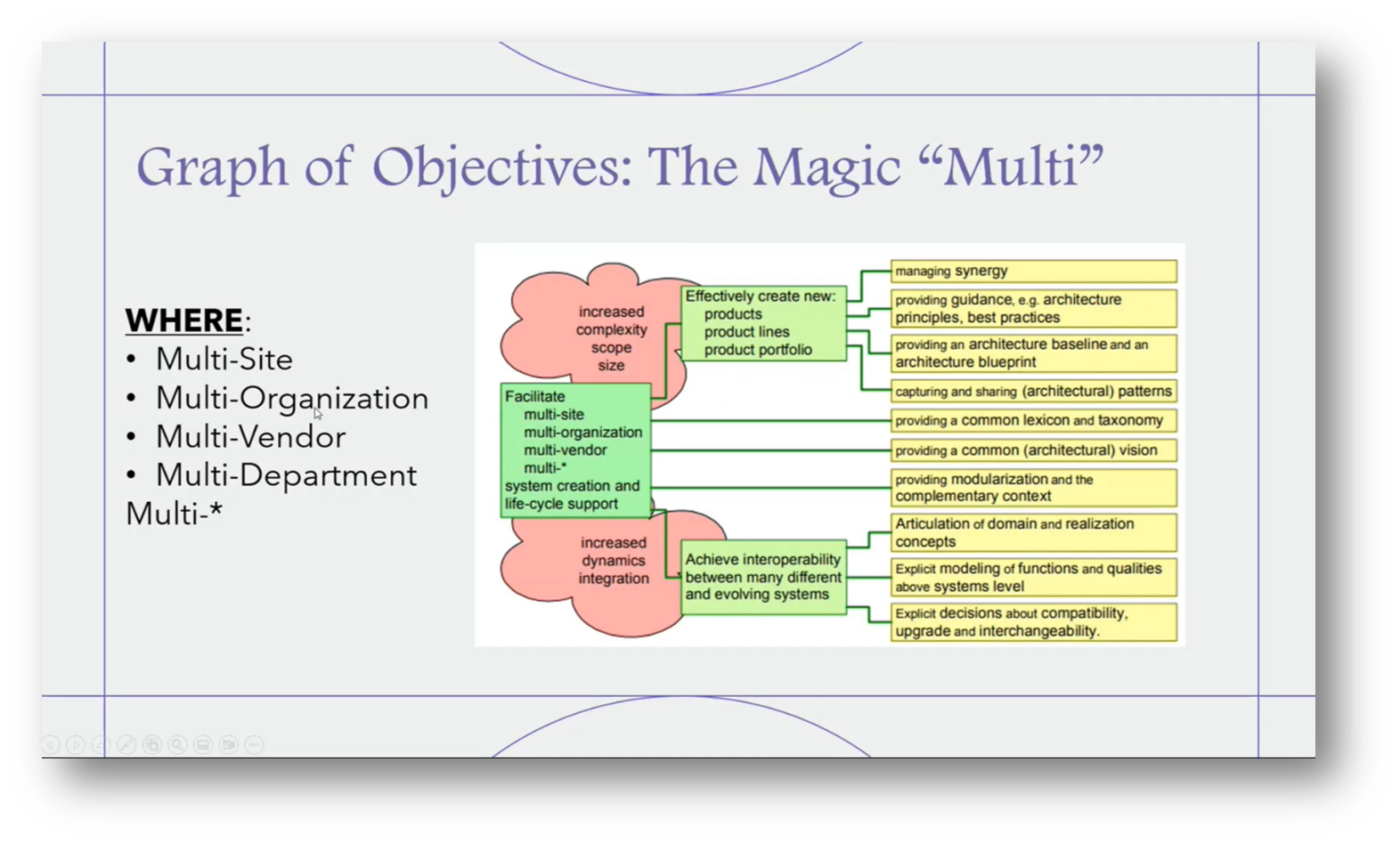 Graph of Objectives: The Magic “Multi”

WHERE:
• Multi-Site
• Multi-Organization
• Multi-Vendor
• Multi-Department
Multi-*

increased complexity scope size

Effectively create new:
products
product lines
product portfolio

Facilitate
multi-site
multi-organization
multi-vendor
multi-*
system creation and life-cycle support

increased dynamics integration

Achieve interoperability between many different and evolving systems

managing synergy

providing guidance, e.g. architecture principles, best practices

providing an architecture baseline and an architecture blueprint

capturing and sharing (architectural) patterns

providing a common lexicon and taxonomy

providing a common (architectural) vision

providing modularization and the complementary context

Articulation of domain and realization concepts

Explicit modeling of functions and qualities above systems level

Explicit decisions about compatibility, upgrade and interchangeability.